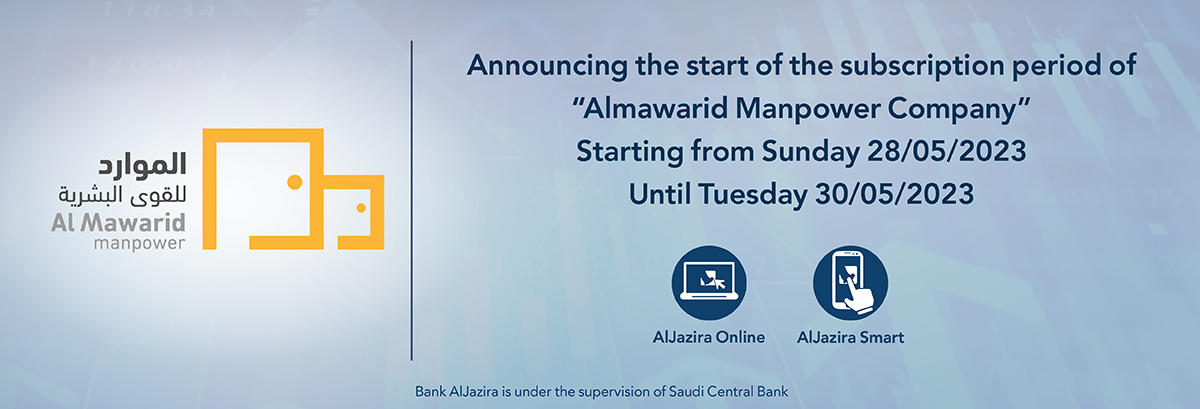 118.34

120.03

الموارد
للقوى البشرية
Al Mawarid
manpower

Announcing the start of the subscription period of
“Almawarid Manpower Company”
Starting from Sunday 28/05/2023
Until Tuesday 30/05/2023

AlJazira Online

AlJazira Smart

Bank AlJazira is under the supervision of Saudi Central Bank